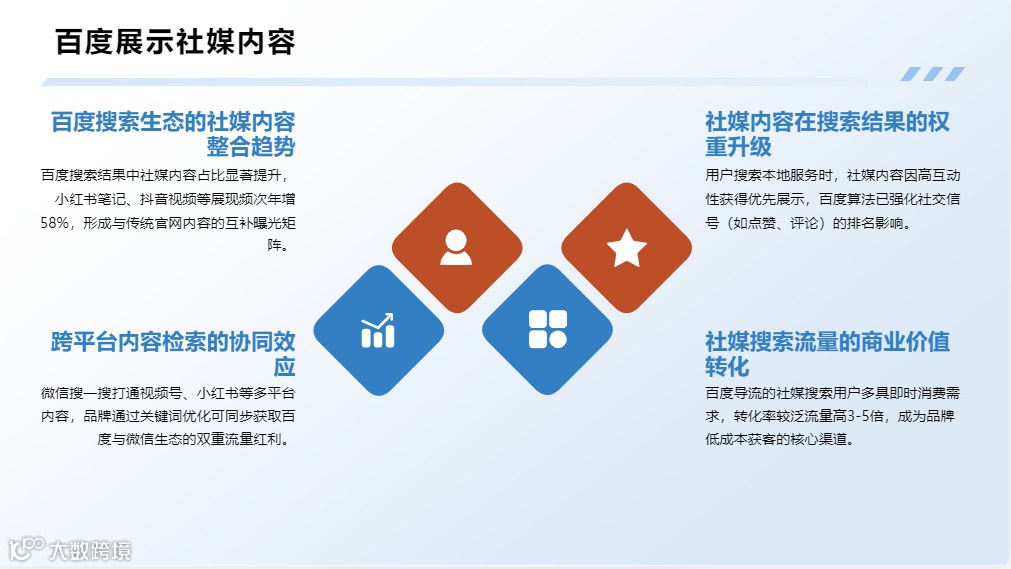 百度展示社媒内容

百度搜索生态的社媒内容整合趋势

百度搜索结果中社媒内容占比显著提升，小红书笔记、抖音视频等展现频次年增58%，形成与传统官网内容的互补曝光矩阵。

跨平台内容检索的协同效应

微信搜一搜打通视频号、小红书等多平台内容，品牌通过关键词优化可同步获取百度与微信生态的双重流量红利。

社媒内容在搜索结果的权重升级

用户搜索本地服务时，社媒内容因高互动性获得优先展示，百度算法已强化社交信号（如点赞、评论）的排名影响。

社媒搜索流量的商业价值转化

百度导流的社媒搜索用户多具即时消费需求，转化率较泛流量高3-5倍，成为品牌低成本获客的核心渠道。

大数跨境